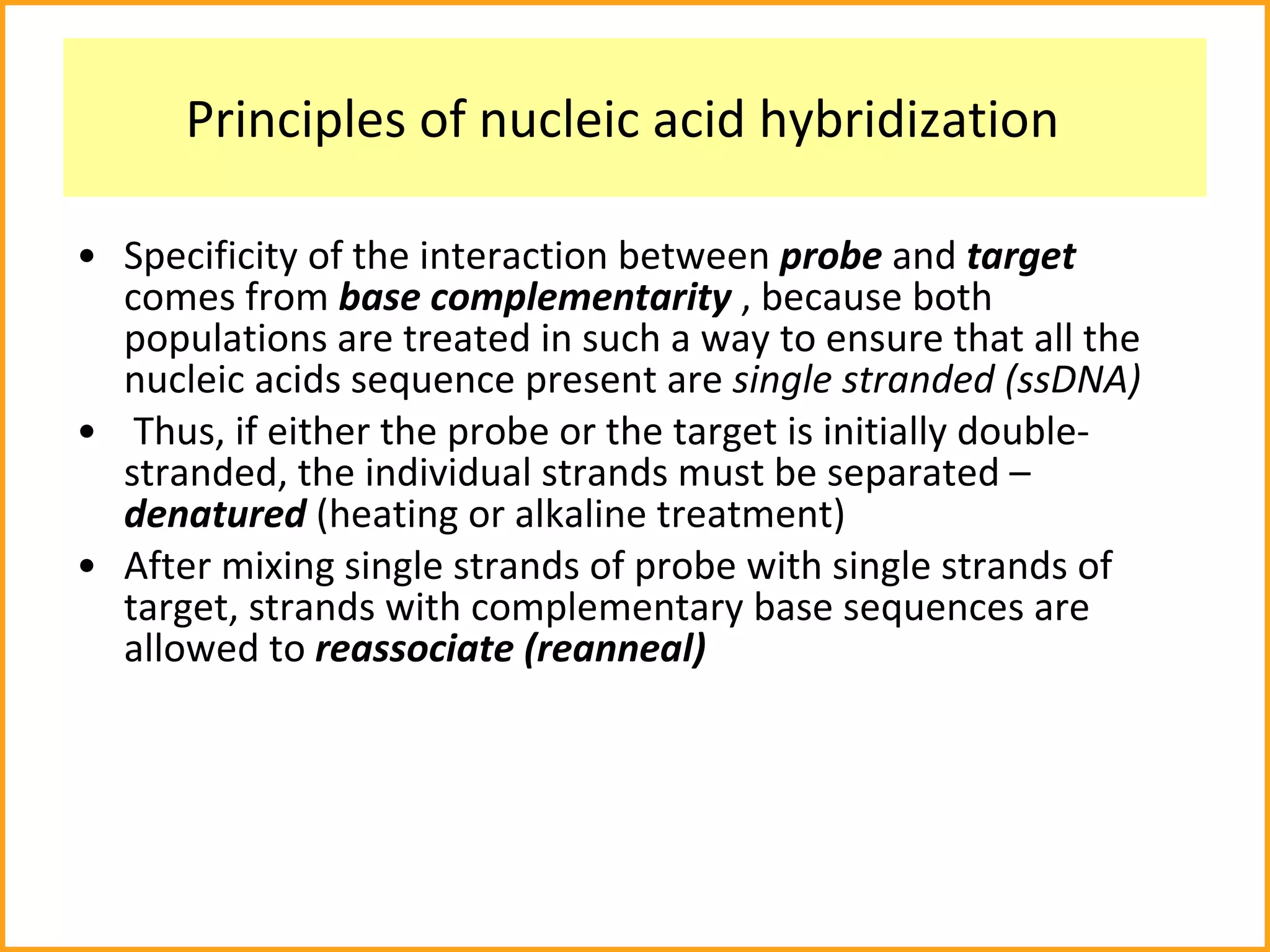 Principles of nucleic acid hybridization

• Specificity of the interaction between probe and target comes from base complementarity , because both populations are treated in such a way to ensure that all the nucleic acids sequence present are single stranded (ssDNA)
• Thus, if either the probe or the target is initially double-stranded, the individual strands must be separated – denatured (heating or alkaline treatment)
• After mixing single strands of probe with single strands of target, strands with complementary base sequences are allowed to reassociate (reanneal)